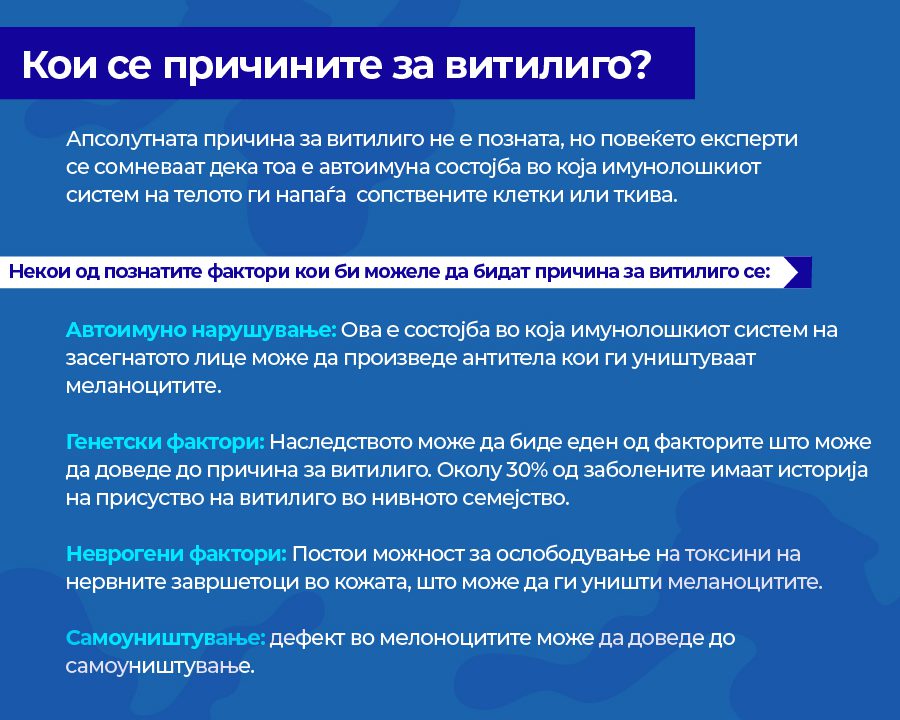 Кои се причините за витилиго?

Апсолутната причина за витилиго не е позната, но повеќето експерти се сомневаат дека тоа е автоимуна состојба во која имунолошкиот систем на телото ги напаѓа  сопствените клетки или ткива.

Некои од познатите фактори кои би можеле да бидат причина за витилиго се:

Автоимуно нарушување: Ова е состојба во која имунолошкиот систем на засегнатото лице може да произведе антитела кои ги уништуваат меланоцитите.

Генетски фактори: Наследството може да биде еден од факторите што може да доведе до причина за витилиго. Околу 30% од заболените имаат историја на присуство на витилиго во нивното семејство.

Неврогени фактори: Постои можност за ослободување на токсини на нервните завршетоци во кожата, што може да ги уништи меланоцитите.

Самоуништување: дефект во мелоноцитите може да доведе до самоуништување.